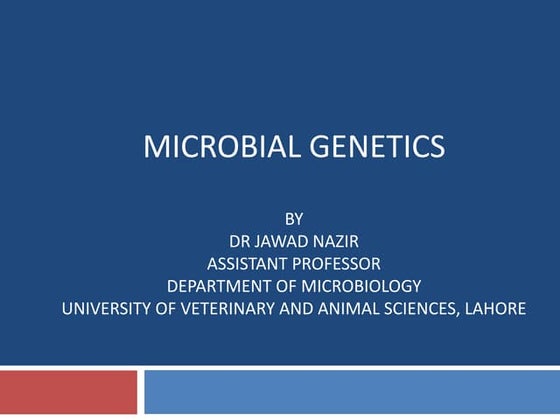 MICROBIAL GENETICS

BY
DR JAWAD NAZIR
ASSISTANT PROFESSOR
DEPARTMENT OF MICROBIOLOGY
UNIVERSITY OF VETERINARY AND ANIMAL SCIENCES, LAHORE